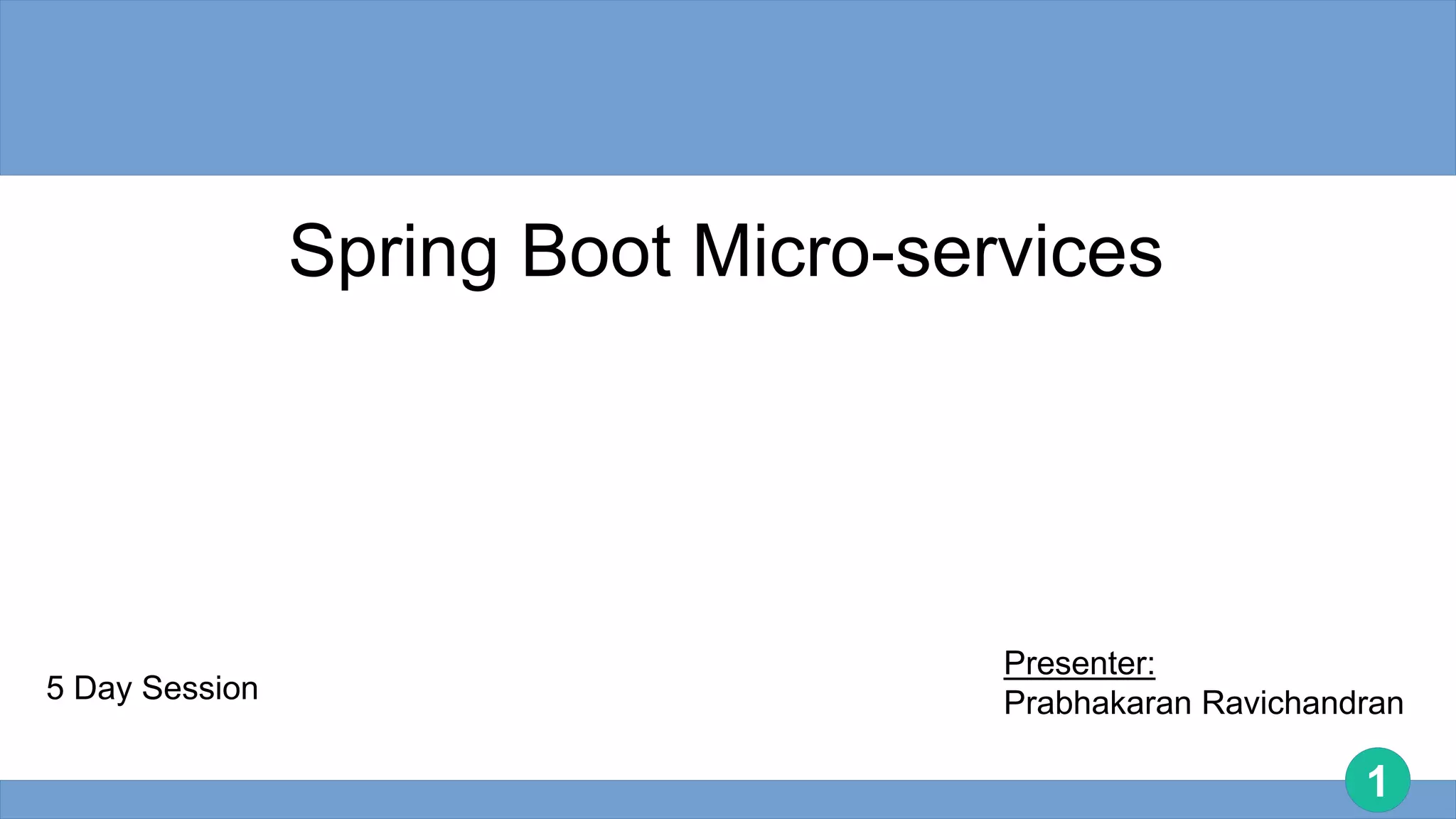 Spring Boot Micro-services

5 Day Session

Presenter:
Prabhakaran Ravichandran

1